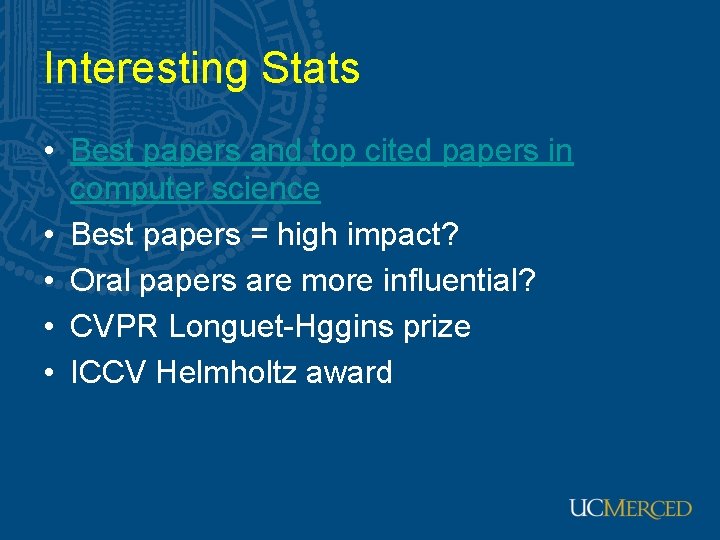 Interesting Stats

• Best papers and top cited papers in computer science
• Best papers = high impact?
• Oral papers are more influential?
• CVPR Longuet-Hggins prize
• ICCV Helmholtz award

UCMERCED